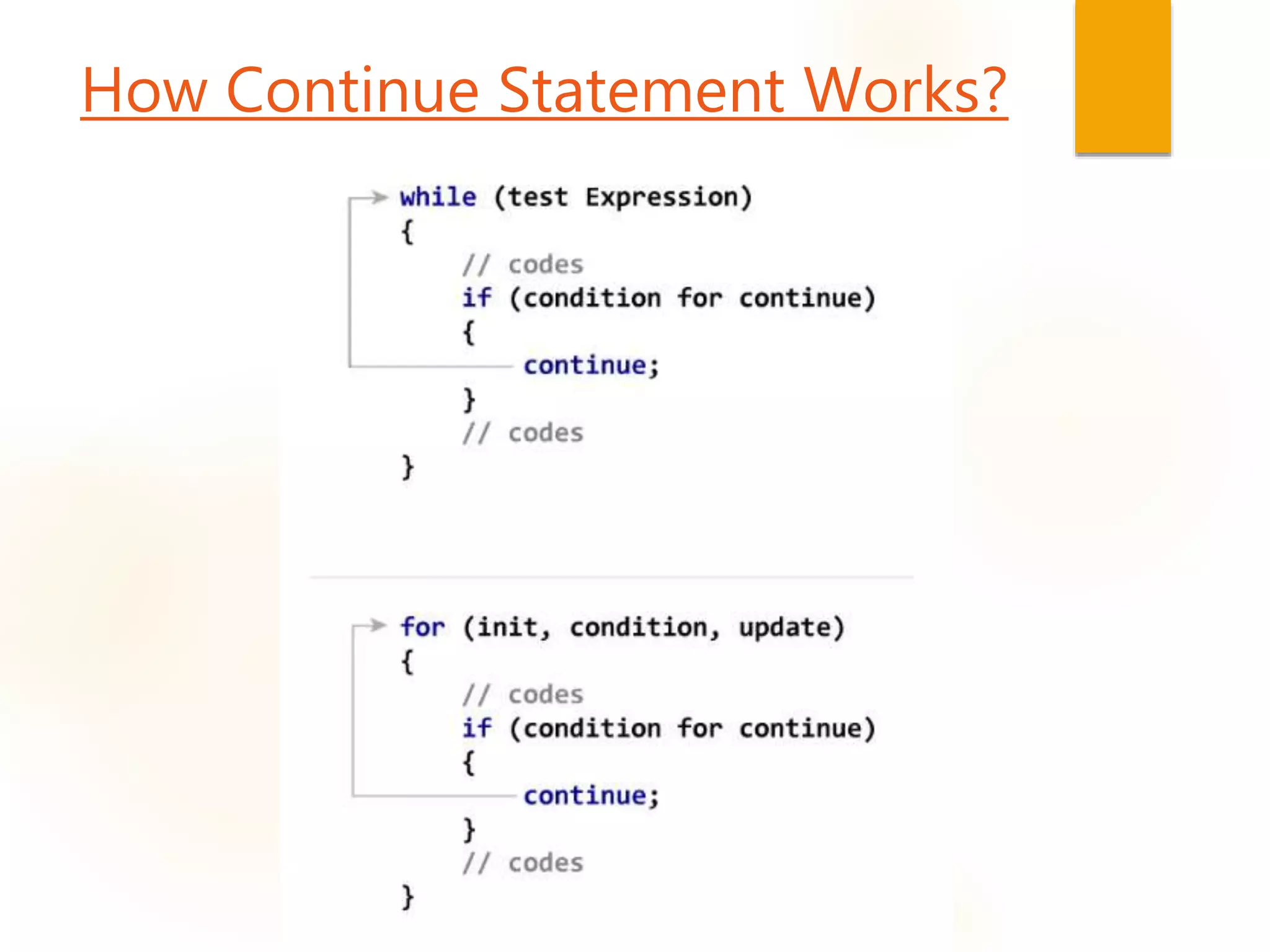 How Continue Statement Works?

while (test Expression)
{
    // codes
    if (condition for continue)
    {
        continue;
    }
    // codes
}

for (init, condition, update)
{
    // codes
    if (condition for continue)
    {
        continue;
    }
    // codes
}